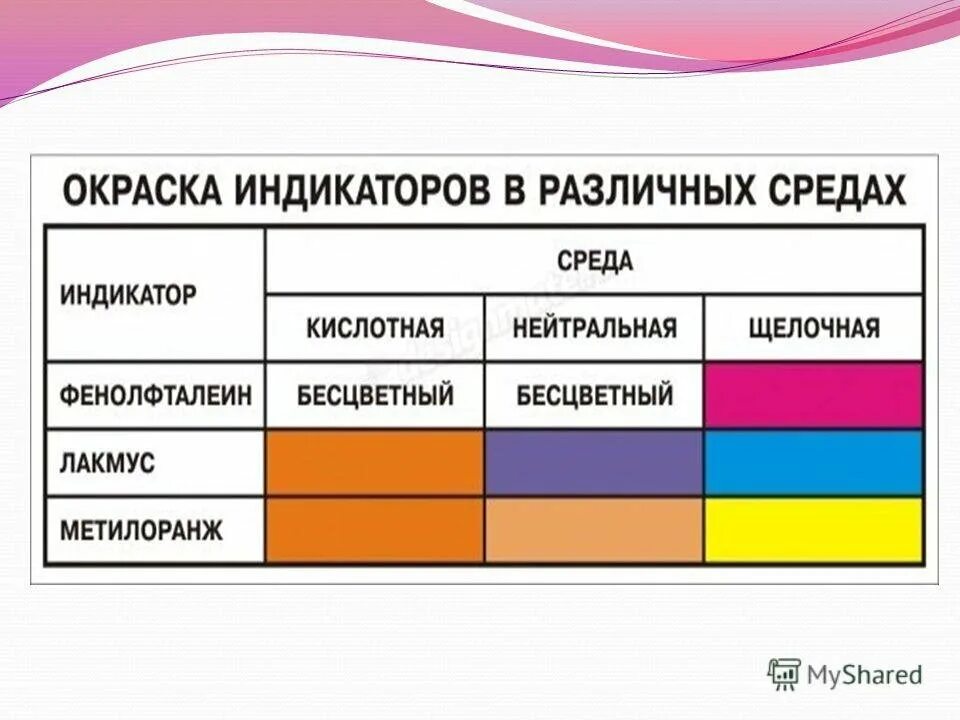 ОКРАСКА ИНДИКАТОРОВ В РАЗЛИЧНЫХ СРЕДАХ

| ИНДИКАТОР | СРЕДА | | |
|---|---|---|---|
| | КИСЛОТНАЯ | НЕЙТРАЛЬНАЯ | ЩЕЛОЧНАЯ |
| ФЕНОЛФТАЛЕИН | БЕСЦВЕТНЫЙ | БЕСЦВЕТНЫЙ | |
| ЛАКМУС | | | |
| МЕТИЛОРАНЖ | | | |

MyShared